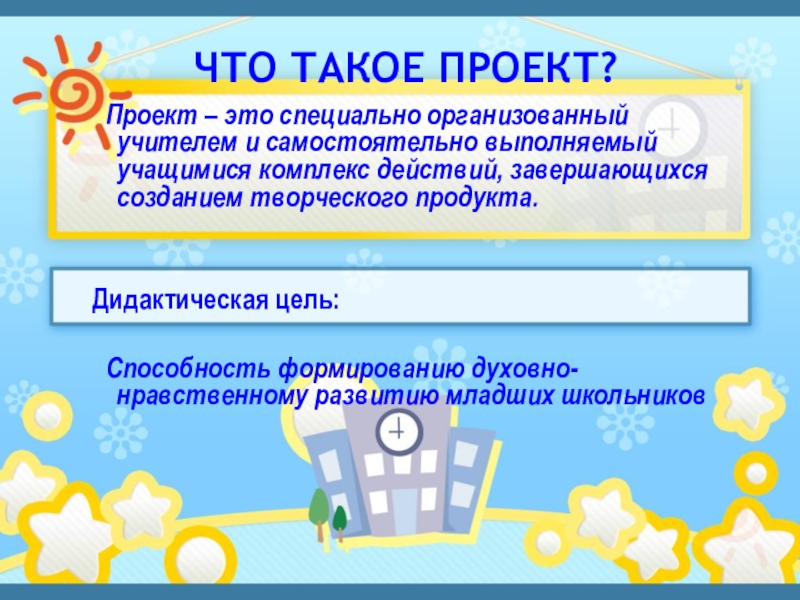 ЧТО ТАКОЕ ПРОЕКТ?

Проект – это специально организованный учителем и самостоятельно выполняемый учащимися комплекс действий, завершающихся созданием творческого продукта.

Дидактическая цель:

Способность формированию духовно-нравственному развитию младших школьников